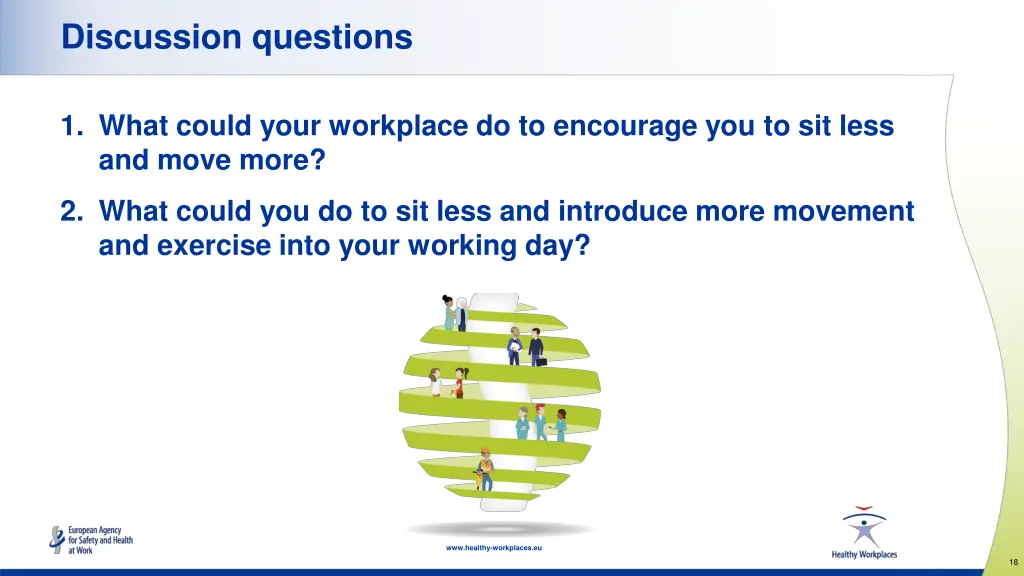 Discussion questions

1. What could your workplace do to encourage you to sit less and move more?

2. What could you do to sit less and introduce more movement and exercise into your working day?

European Agency for Safety and Health at Work

www.healthy-workplaces.eu

Healthy Workplaces

18